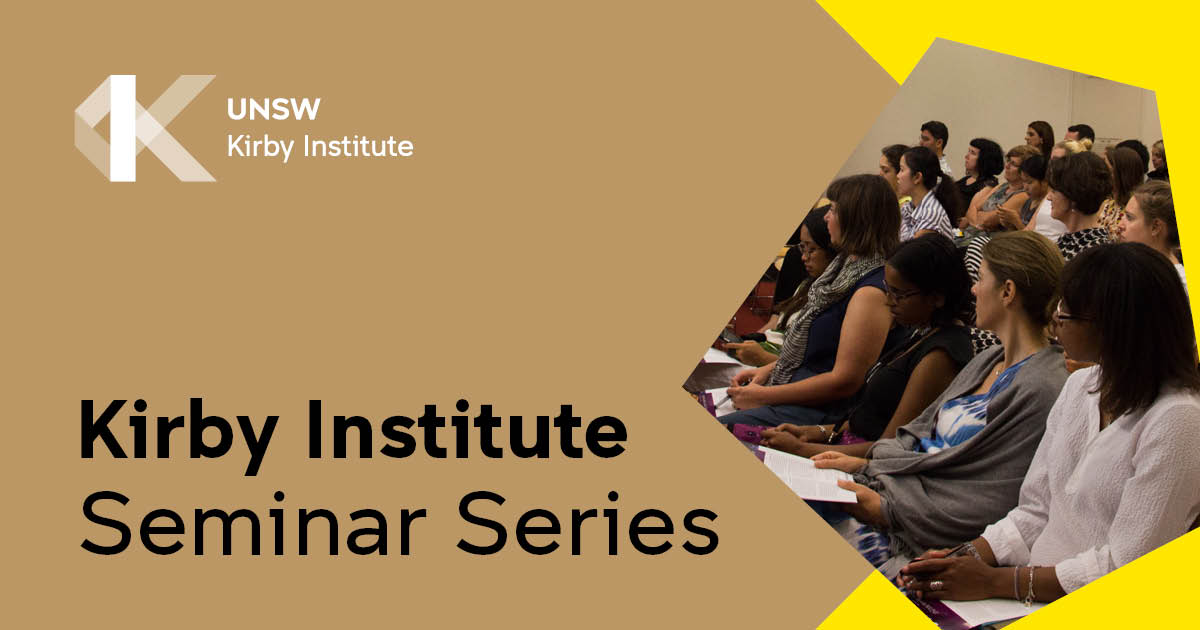 UNSW
Kirby Institute

Kirby Institute
Seminar Series